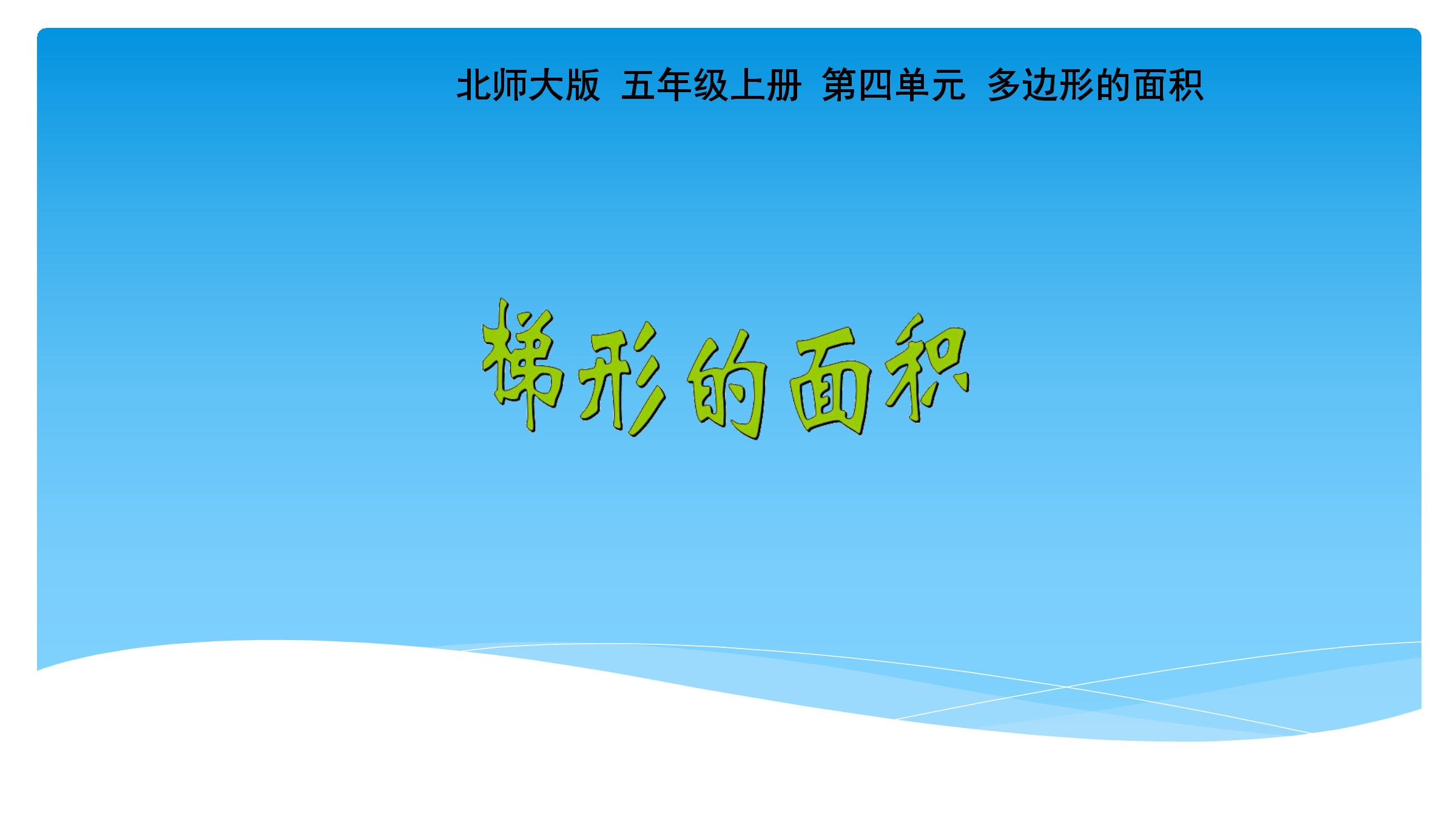 北师大版 五年级上册 第四单元 多边形的面积

梯形的面积